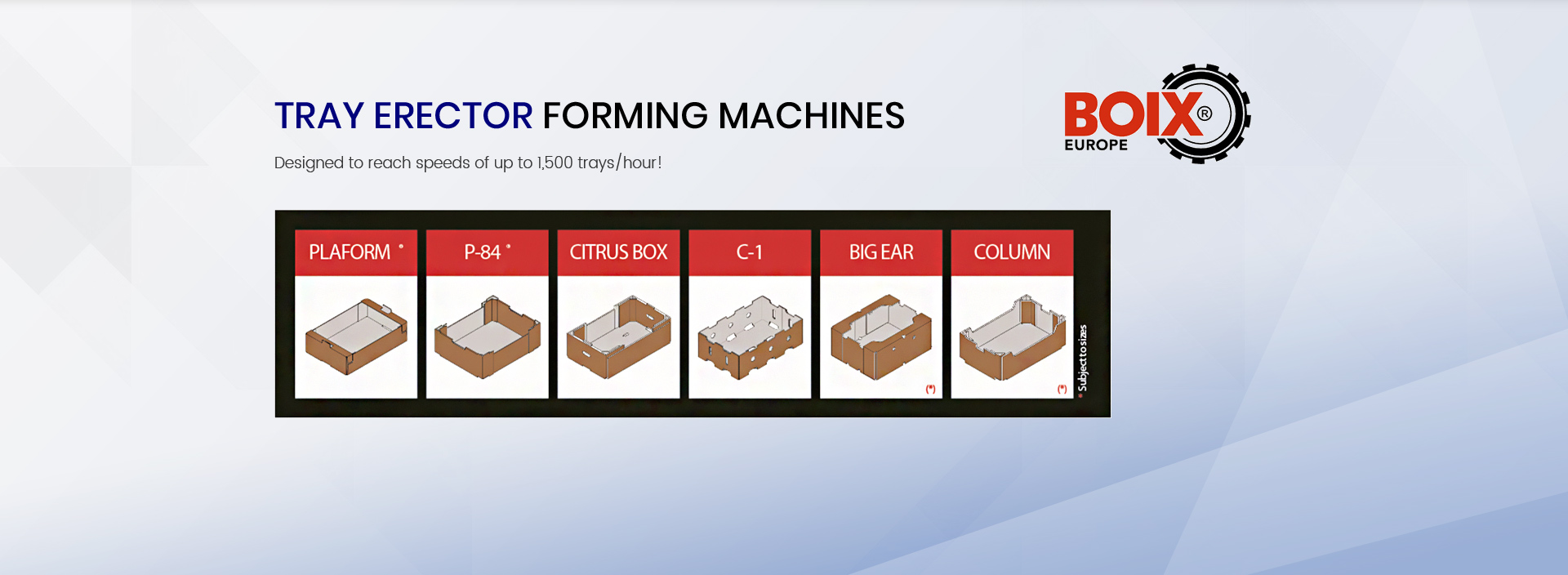 TRAY ERECTOR FORMING MACHINES

Designed to reach speeds of up to 1,500 trays/hour!

BOIX®
EUROPE

PLAFORM *

P-84 *

CITRUS BOX

C-1

BIG EAR
(*)

COLUMN
(*)

* Subject to sizes